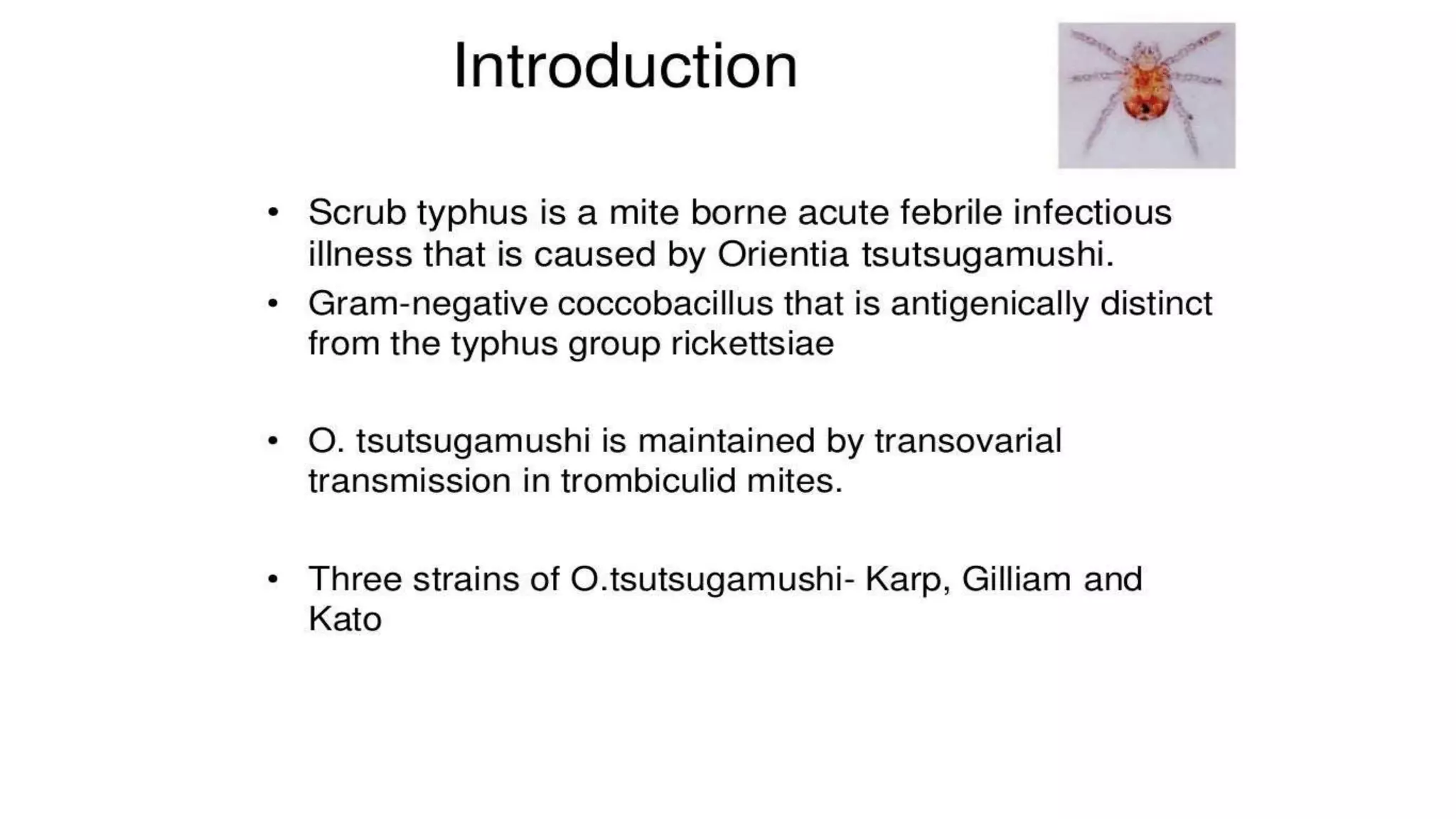 Introduction

• Scrub typhus is a mite borne acute febrile infectious illness that is caused by Orientia tsutsugamushi.
• Gram-negative coccobacillus that is antigenically distinct from the typhus group rickettsiae

• O. tsutsugamushi is maintained by transovarial transmission in trombiculid mites.

• Three strains of O.tsutsugamushi- Karp, Gilliam and Kato